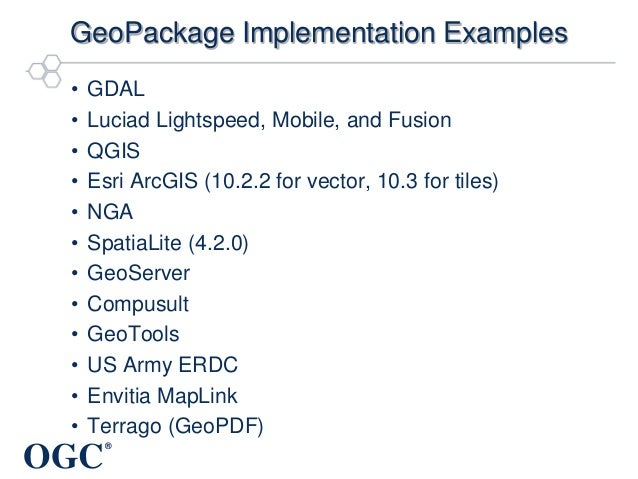 GeoPackage Implementation Examples

• GDAL
• Luciad Lightspeed, Mobile, and Fusion
• QGIS
• Esri ArcGIS (10.2.2 for vector, 10.3 for tiles)
• NGA
• SpatiaLite (4.2.0)
• GeoServer
• Compusult
• GeoTools
• US Army ERDC
• Envitia MapLink
• Terrago (GeoPDF)

OGC®